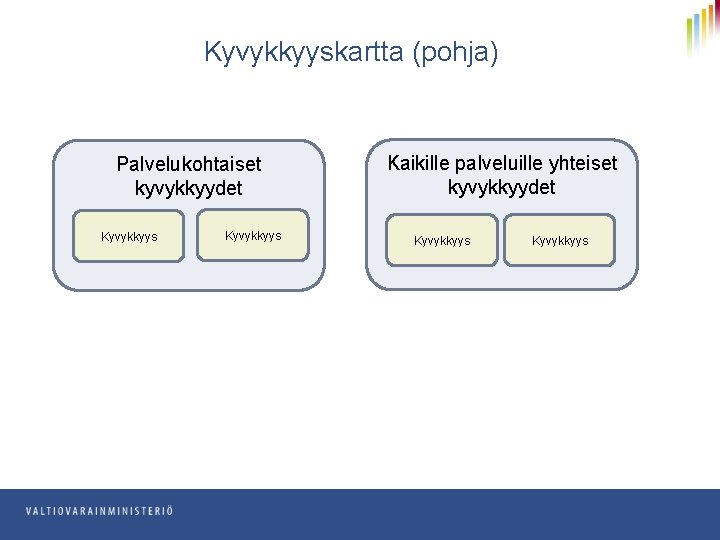 Kyvykkyyskartta (pohja)

Palvelukohtaiset kyvykkyydet

Kyvykkyys

Kyvykkyys

Kaikille palveluille yhteiset kyvykkyydet

Kyvykkyys

Kyvykkyys

VALTIOVARAINMINISTERIÖ